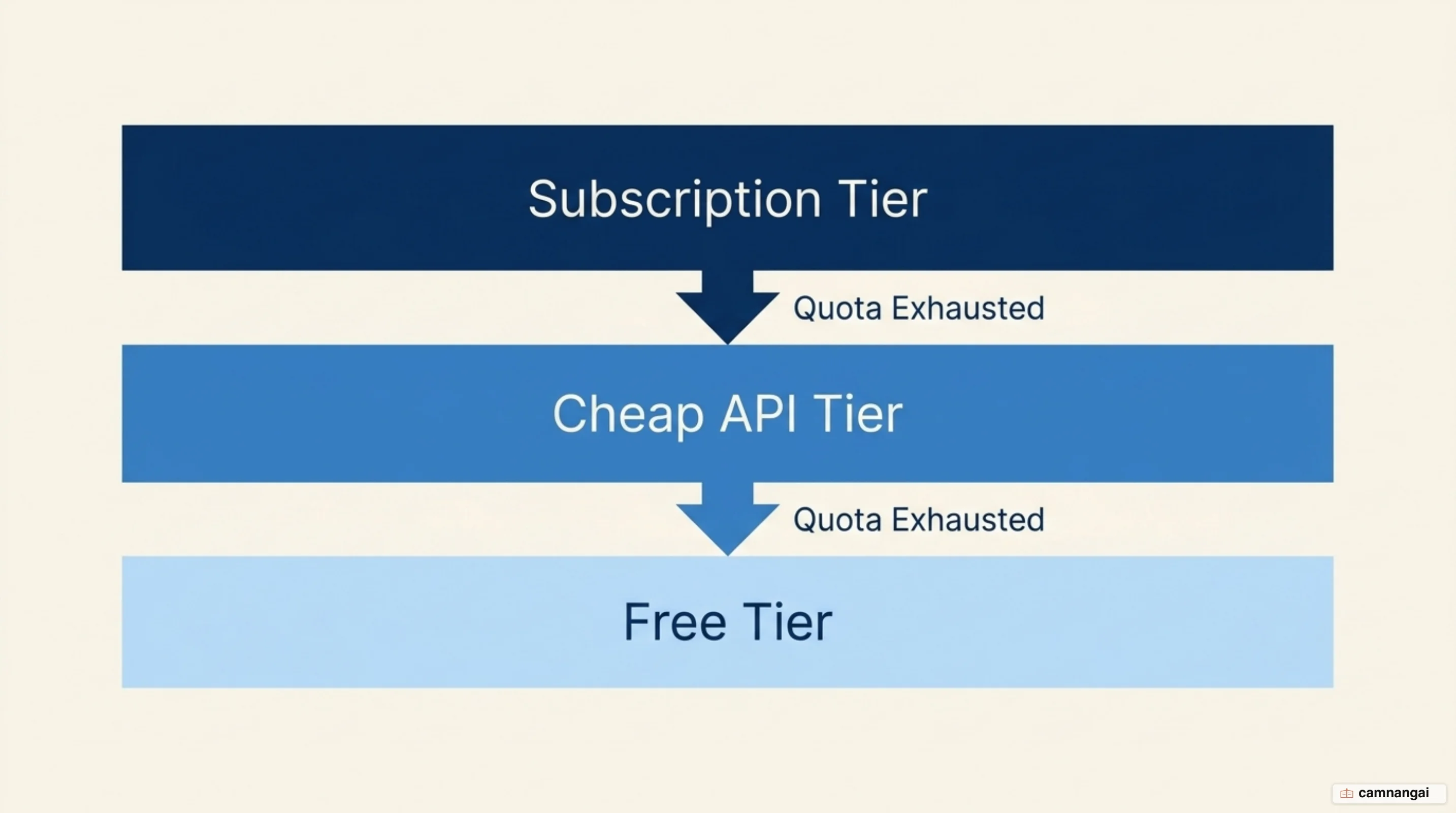 Subscription Tier

Quota Exhausted

Cheap API Tier

Quota Exhausted

Free Tier

camnangai